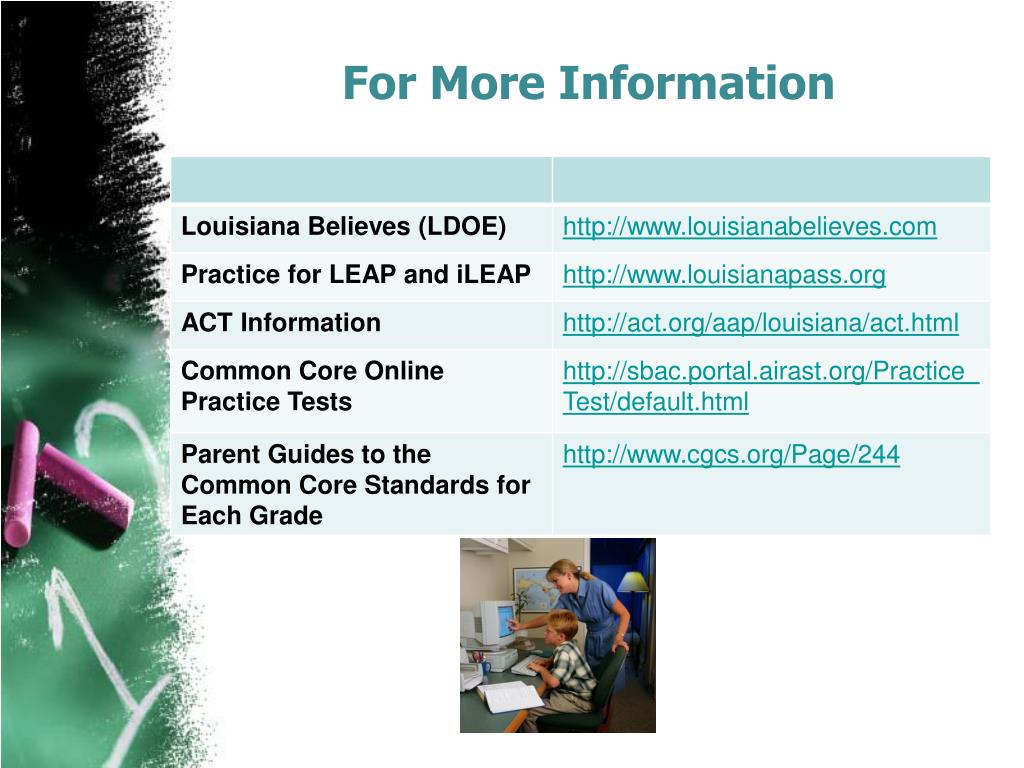 For More Information

| | |
|---|---|
| Louisiana Believes (LDOE) | http://www.louisianabelieves.com |
| Practice for LEAP and iLEAP | http://www.louisianapass.org |
| ACT Information | http://act.org/aap/louisiana/act.html |
| Common Core Online Practice Tests | http://sbac.portal.airast.org/Practice_Test/default.html |
| Parent Guides to the Common Core Standards for Each Grade | http://www.cgcs.org/Page/244 |